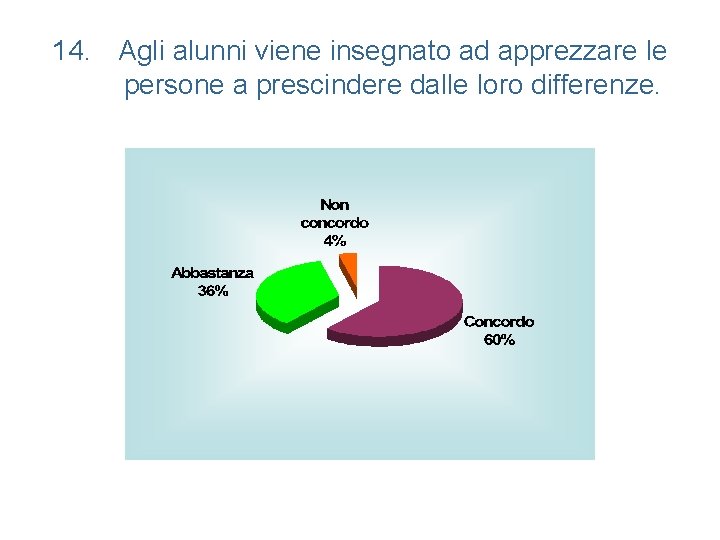 14. Agli alunni viene insegnato ad apprezzare le persone a prescindere dalle loro differenze.

Non concordo
4%

Abbastanza
36%

Concordo
60%